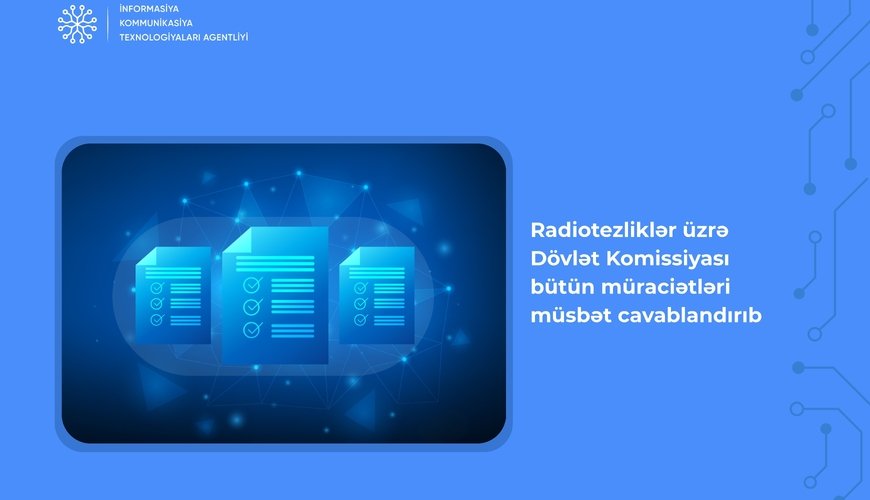 İNFORMASİYA
KOMMUNİKASİYA
TEXNOLOGİYALARI AGENTLİYİ

Radiotezliklər üzrə Dövlət Komissiyası bütün müraciətləri müsbət cavablandırıb